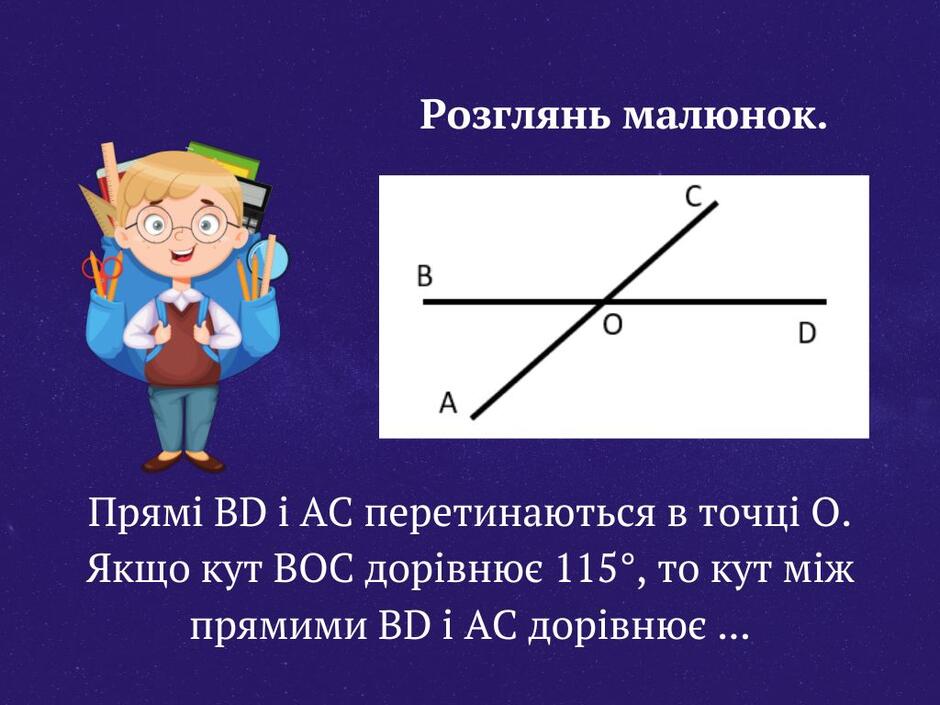 Розглянь малюнок.

C
B
O
D
A

Прямі BD і AC перетинаються в точці O. Якщо кут BOC дорівнює 115°, то кут між прямими BD і AC дорівнює ...